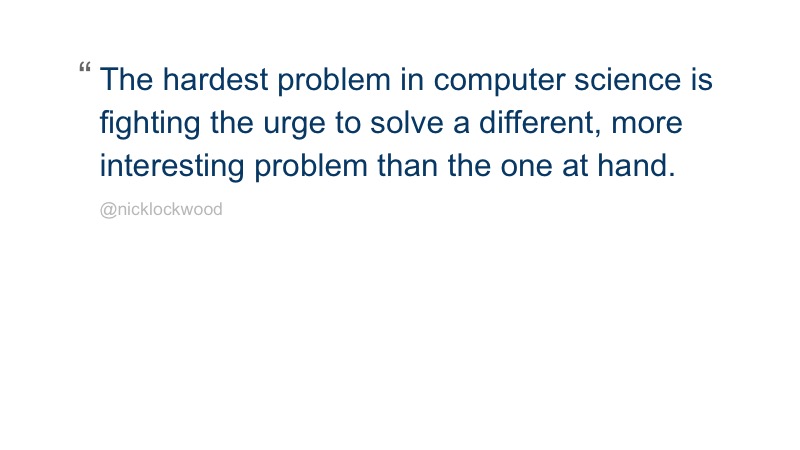 “ The hardest problem in computer science is fighting the urge to solve a different, more interesting problem than the one at hand.

@nicklockwood